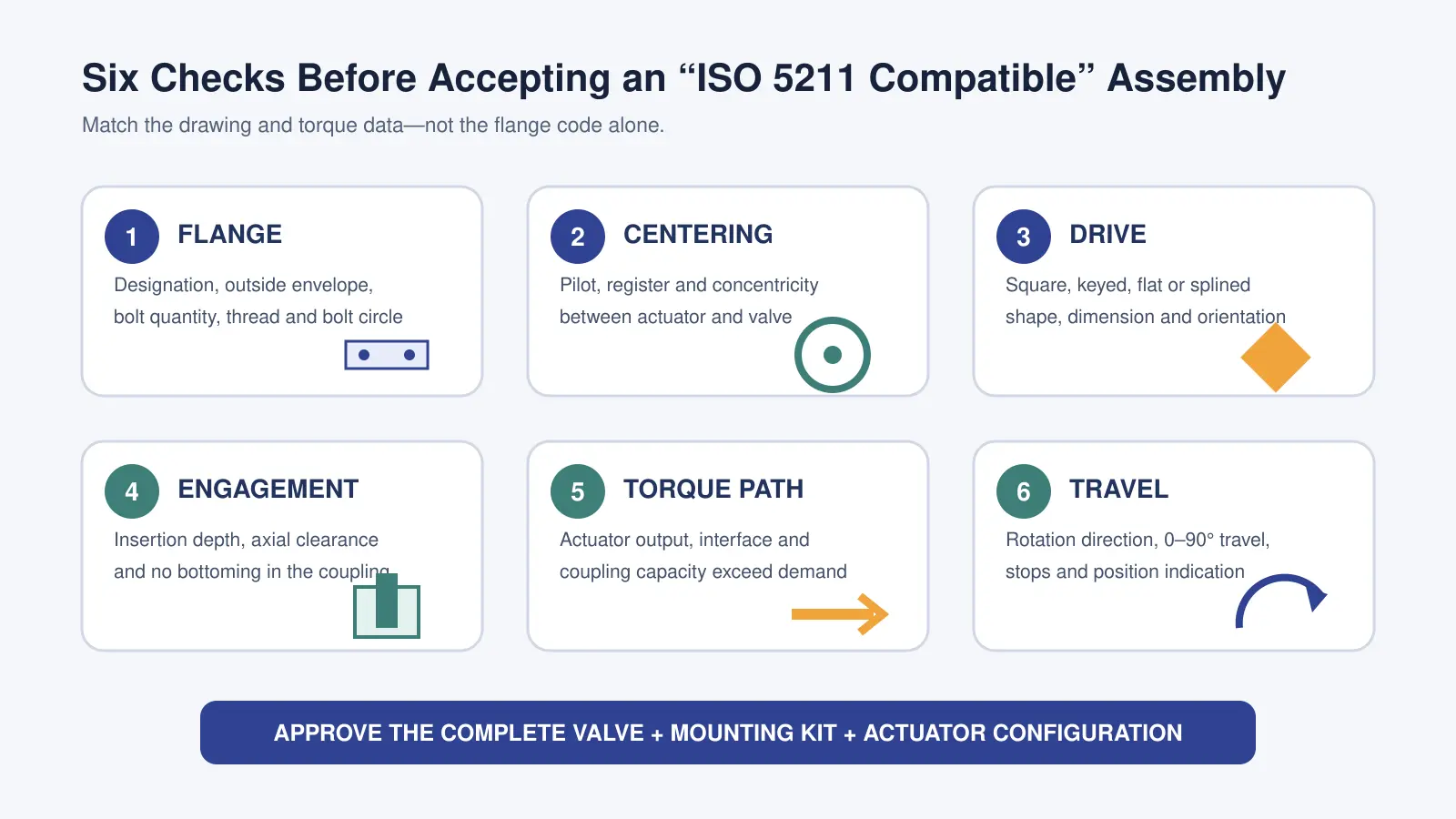 Six Checks Before Accepting an “ISO 5211 Compatible” Assembly

Match the drawing and torque data—not the flange code alone.

1 FLANGE

Designation, outside envelope, bolt quantity, thread and bolt circle

2 CENTERING

Pilot, register and concentricity between actuator and valve

3 DRIVE

Square, keyed, flat or splined shape, dimension and orientation

4 ENGAGEMENT

Insertion depth, axial clearance and no bottoming in the coupling

5 TORQUE PATH

Actuator output, interface and coupling capacity exceed demand

6 TRAVEL

Rotation direction, 0–90° travel, stops and position indication

APPROVE THE COMPLETE VALVE + MOUNTING KIT + ACTUATOR CONFIGURATION